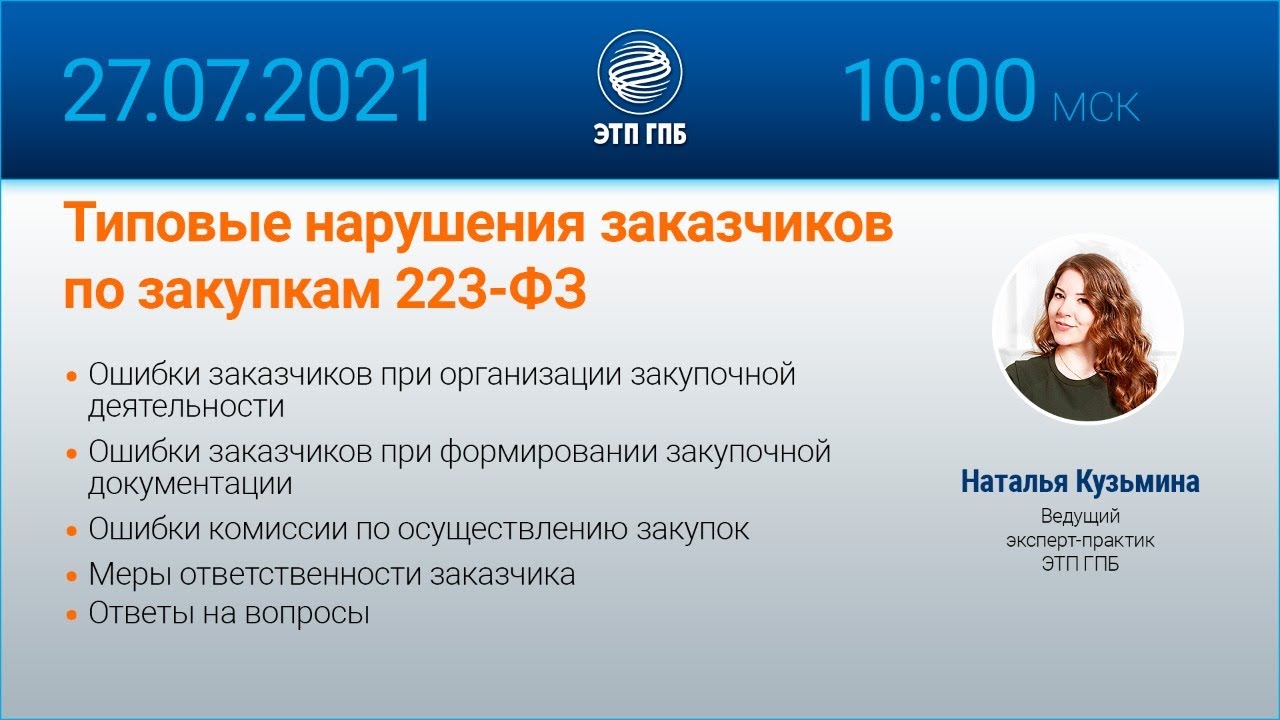 27.07.2021

ЭТП ГПБ

10:00 МСК

Типовые нарушения заказчиков по закупкам 223-ФЗ

• Ошибки заказчиков при организации закупочной деятельности
• Ошибки заказчиков при формировании закупочной документации
• Ошибки комиссии по осуществлению закупок
• Меры ответственности заказчика
• Ответы на вопросы

Наталья Кузьмина

Ведущий эксперт-практик ЭТП ГПБ